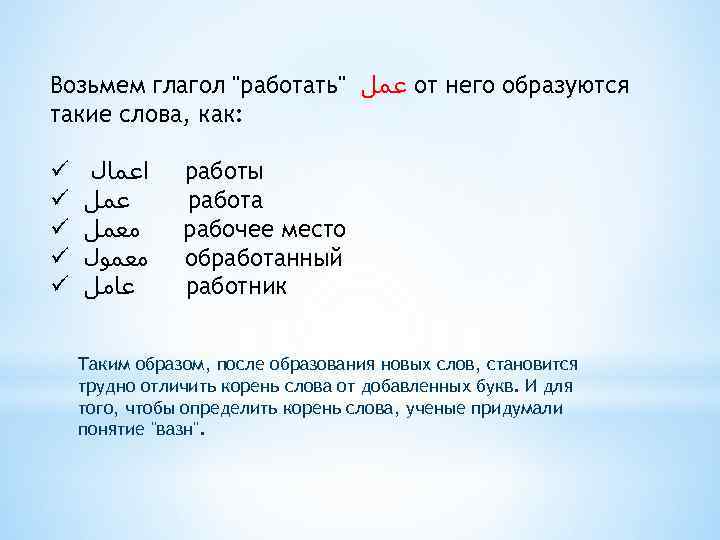 Возьмем глагол "работать" عمل от него образуются такие слова, как:

✓ اعمال работы
✓ عمل работа
✓ معمل рабочее место
✓ معمول обработанный
✓ عامل работник

Таким образом, после образования новых слов, становится трудно отличить корень слова от добавленных букв. И для того, чтобы определить корень слова, ученые придумали понятие "вазн".